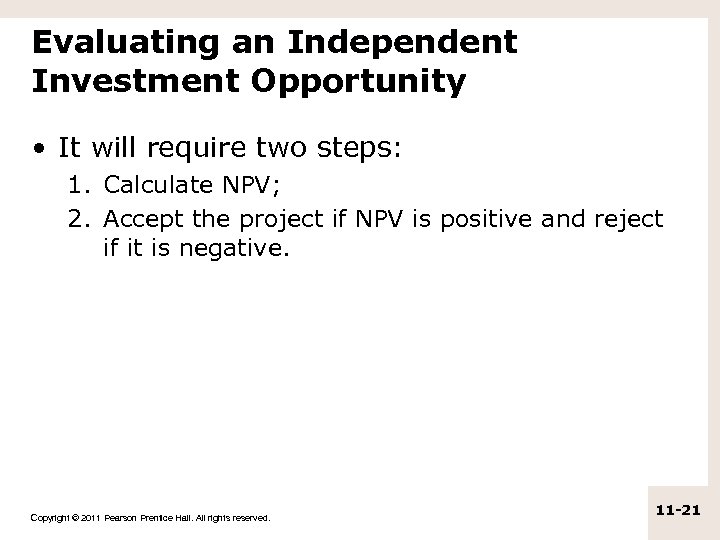 Evaluating an Independent Investment Opportunity

• It will require two steps:
1. Calculate NPV;
2. Accept the project if NPV is positive and reject if it is negative.

Copyright © 2011 Pearson Prentice Hall. All rights reserved.

11-21